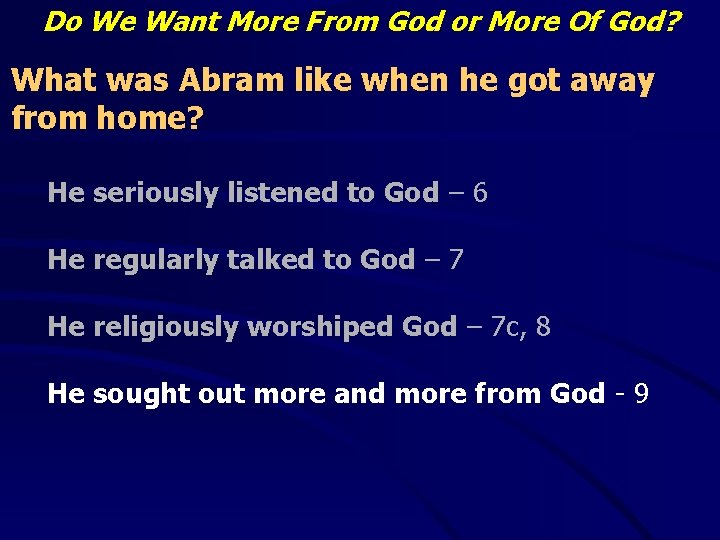 Do We Want More From God or More Of God?

What was Abram like when he got away from home?

He seriously listened to God – 6

He regularly talked to God – 7

He religiously worshiped God – 7c, 8

He sought out more and more from God - 9